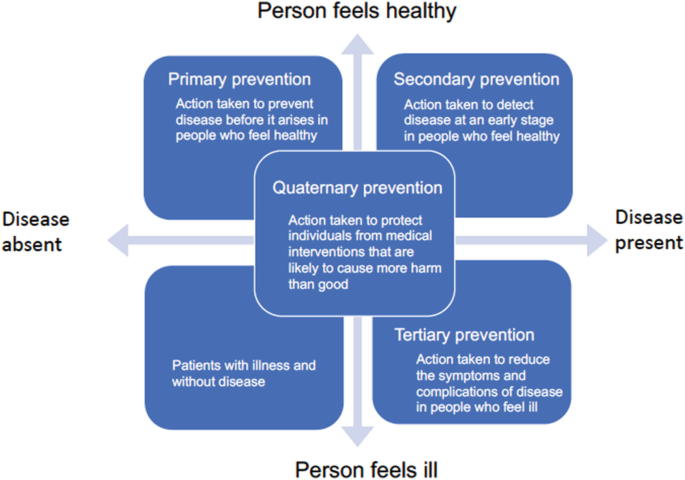 Person feels healthy

Primary prevention
Action taken to prevent disease before it arises in people who feel healthy

Secondary prevention
Action taken to detect disease at an early stage in people who feel healthy

Disease absent

Quaternary prevention
Action taken to protect individuals from medical interventions that are likely to cause more harm than good

Disease present

Patients with illness and without disease

Tertiary prevention
Action taken to reduce the symptoms and complications of disease in people who feel ill

Person feels ill